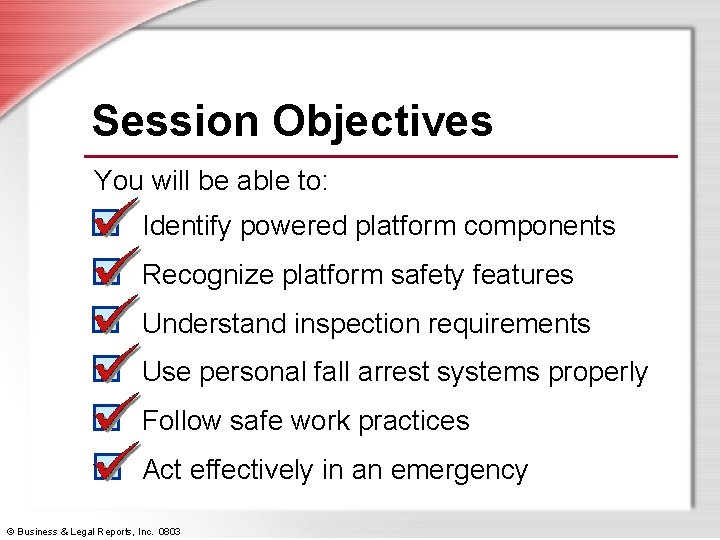 Session Objectives

You will be able to:

Identify powered platform components

Recognize platform safety features

Understand inspection requirements

Use personal fall arrest systems properly

Follow safe work practices

Act effectively in an emergency

© Business & Legal Reports, Inc. 0803